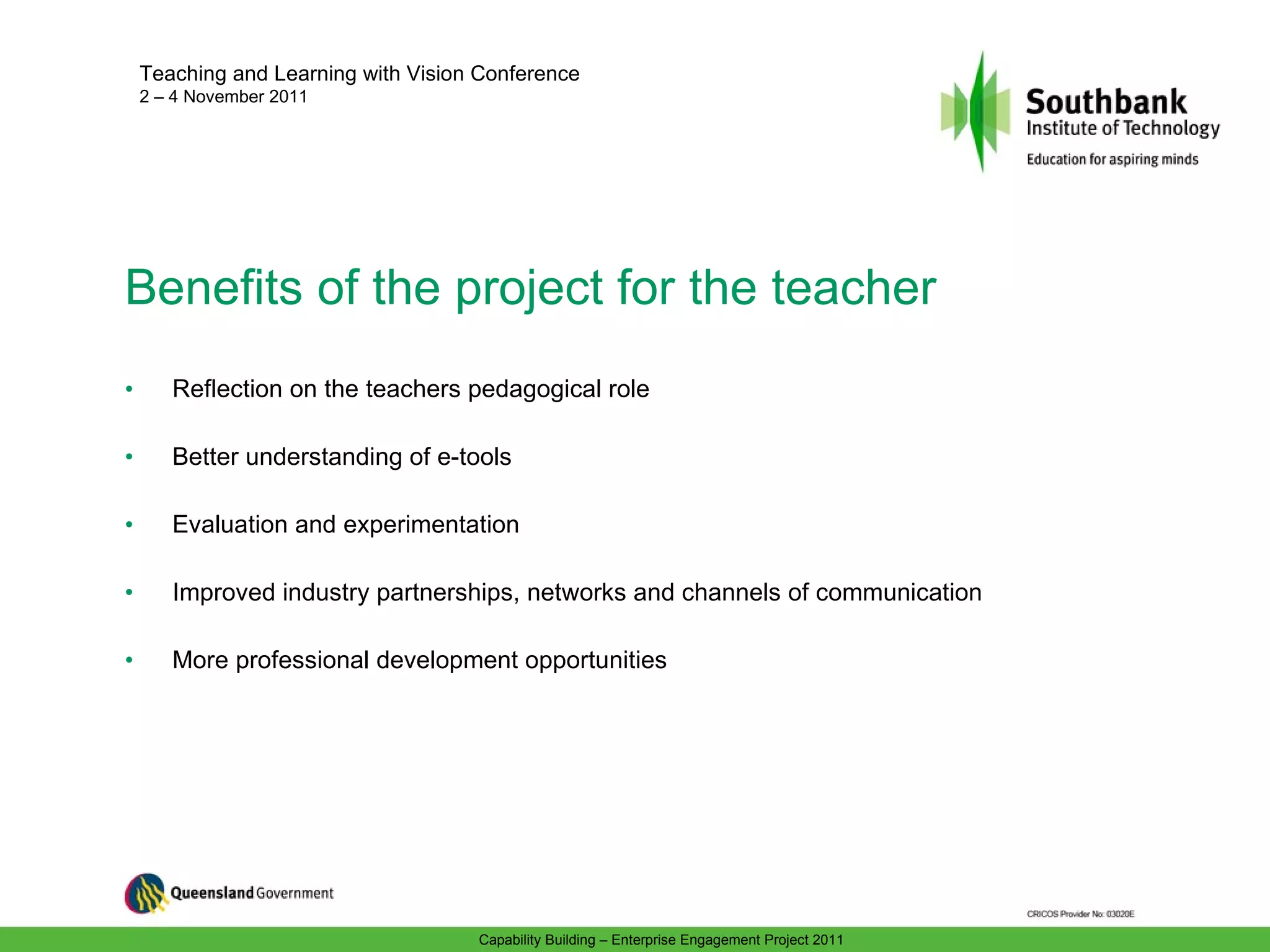 Teaching and Learning with Vision Conference
2 – 4 November 2011

Southbank
Institute of Technology
Education for aspiring minds

Benefits of the project for the teacher

• Reflection on the teachers pedagogical role
• Better understanding of e-tools
• Evaluation and experimentation
• Improved industry partnerships, networks and channels of communication
• More professional development opportunities

Queensland Government

CRICOS Provider No: 03020E

Capability Building – Enterprise Engagement Project 2011